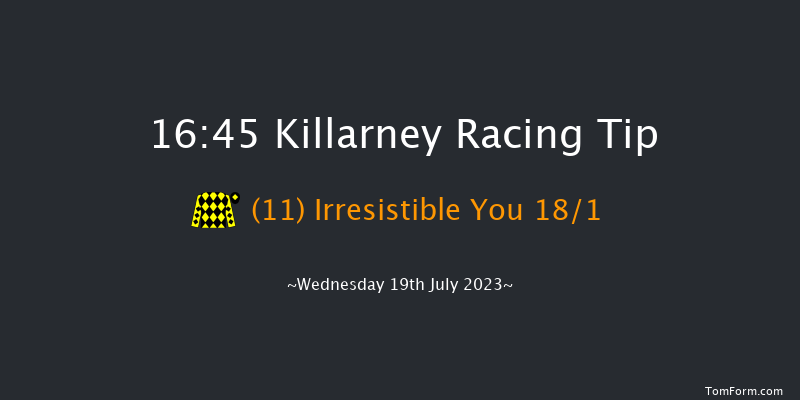 16:45 Killarney Racing Tip

(11) Irresistible You 18/1

~Wednesday 19th July 2023~

TomForm.com